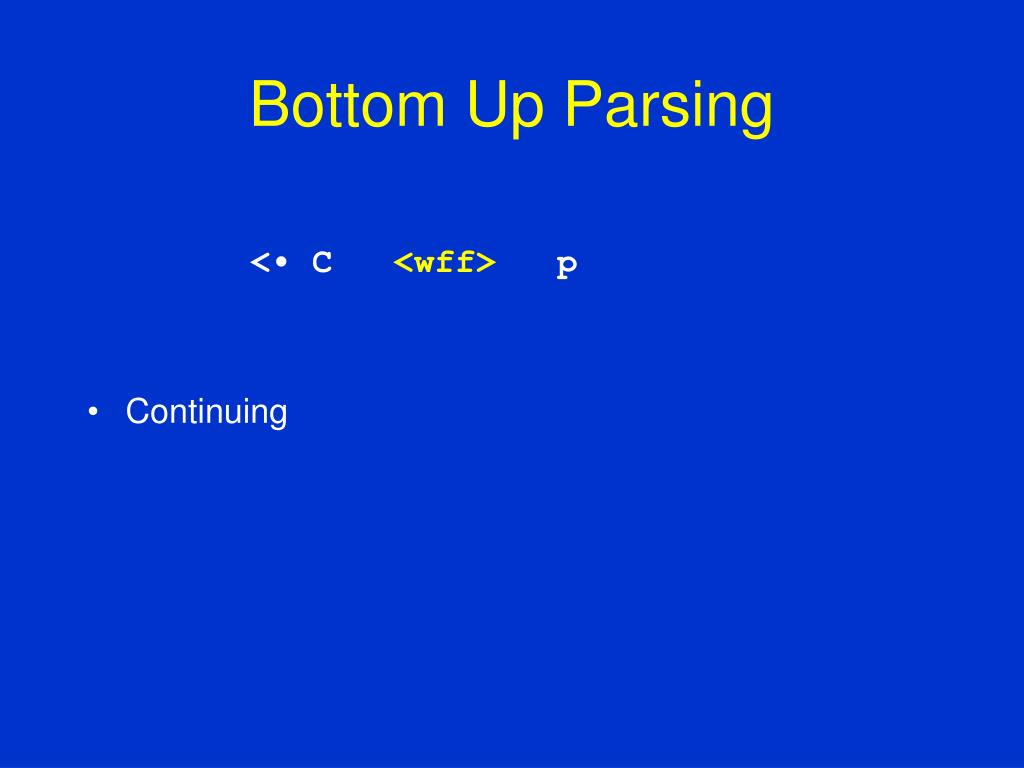 Bottom Up Parsing

<• C <wff> p

• Continuing